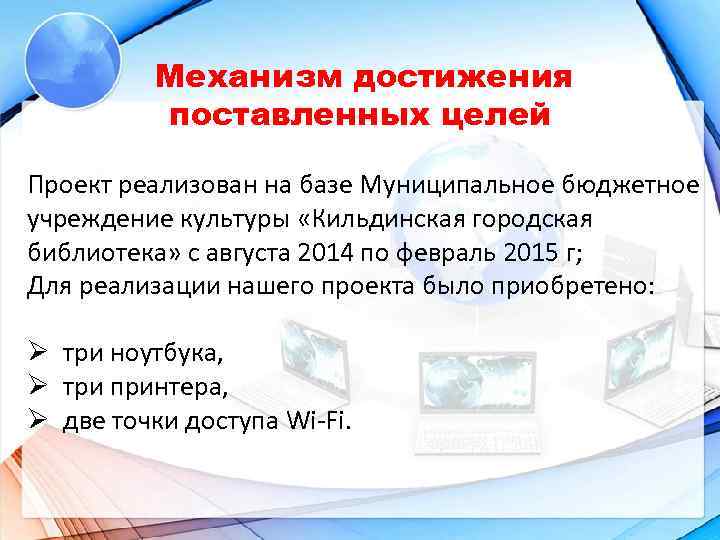 Механизм достижения поставленных целей

Проект реализован на базе Муниципальное бюджетное учреждение культуры «Кильдинская городская библиотека» с августа 2014 по февраль 2015 г;
Для реализации нашего проекта было приобретено:

➢ три ноутбука,
➢ три принтера,
➢ две точки доступа Wi-Fi.